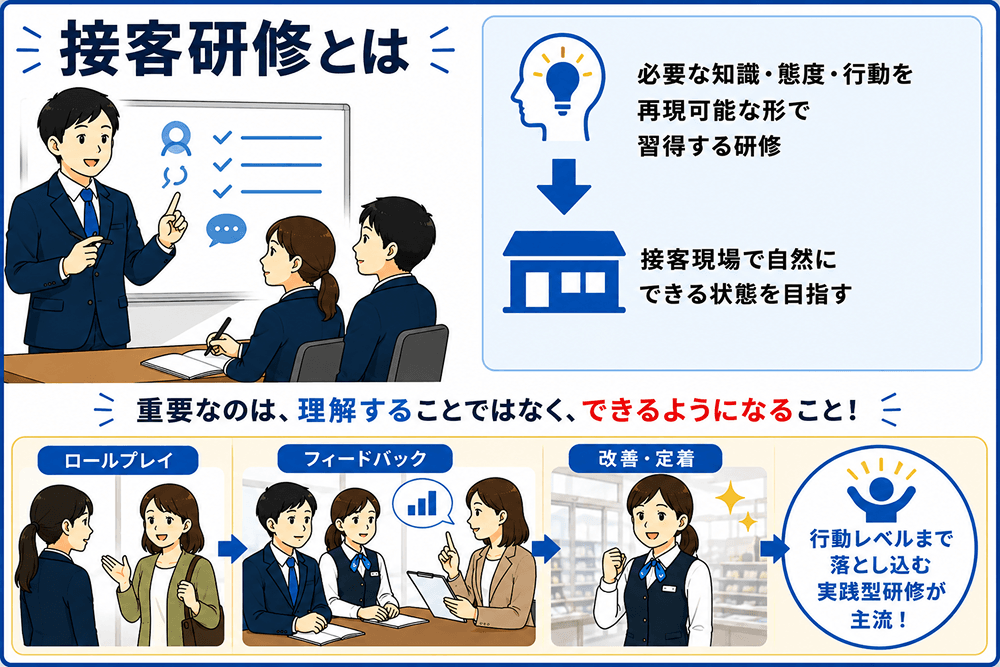 接客研修とは

必要な知識・態度・行動を再現可能な形で習得する研修

接客現場で自然にできる状態を目指す

重要なのは、理解することではなく、できるようになること！

ロールプレイ

フィードバック

改善・定着

行動レベルまで落とし込む実践型研修が主流！